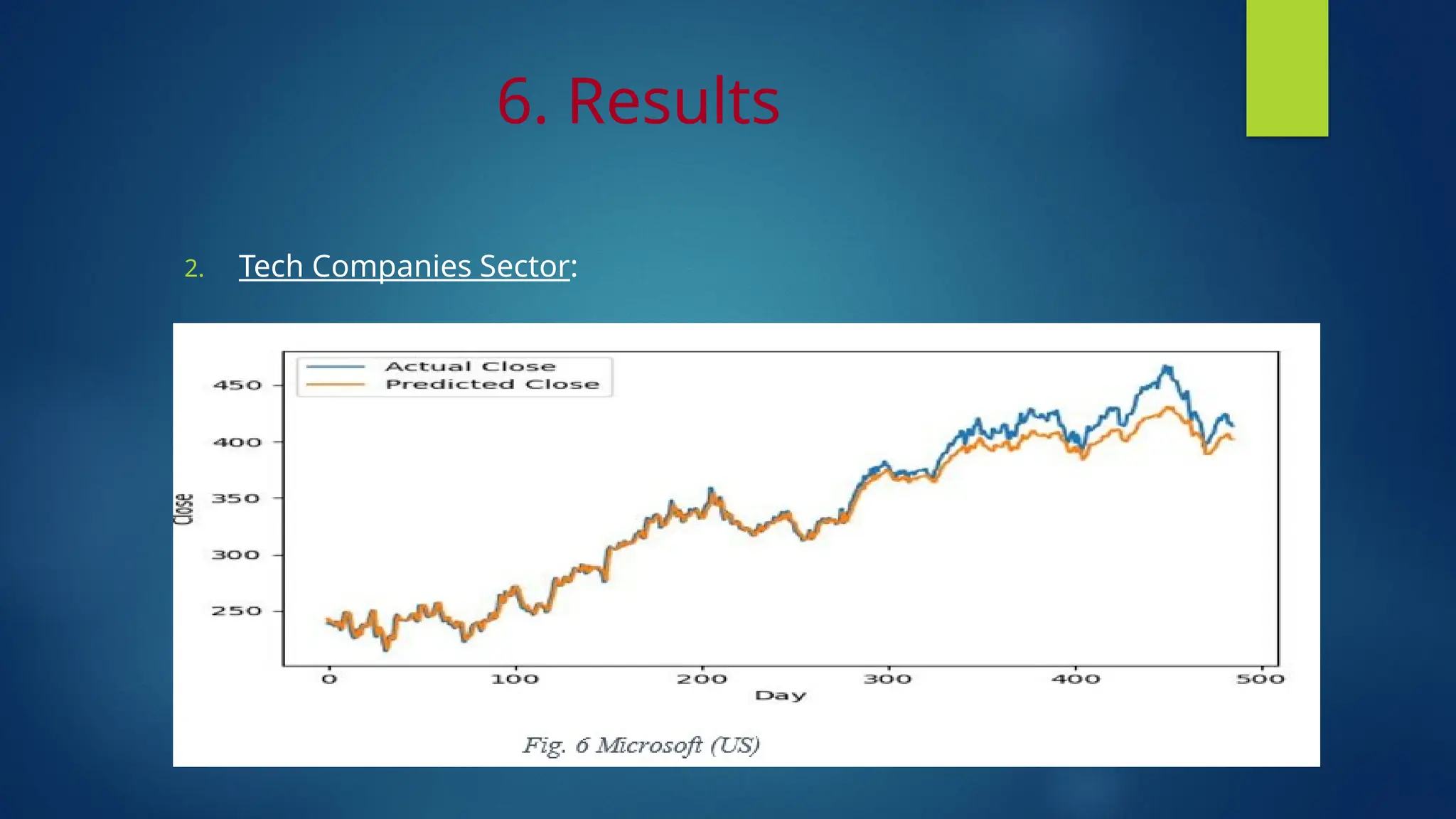 6. Results

2. Tech Companies Sector:

Actual Close
Predicted Close

450
400
350
300
250

Close

0
100
200
300
400
500

Day

Fig. 6 Microsoft (US)